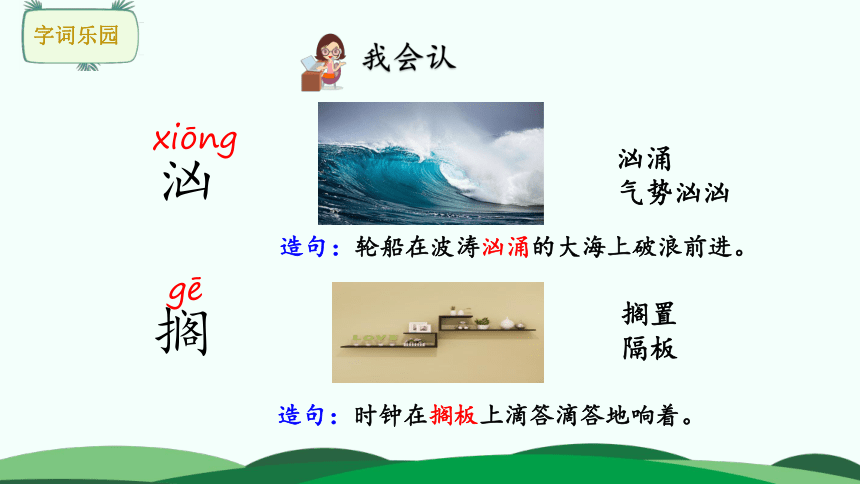 字词乐园

我会认

xiōng
汹

汹涌
气势汹汹

造句：轮船在波涛汹涌的大海上破浪前进。

gē
搁

搁置
隔板

造句：时钟在搁板上滴答滴答地响着。